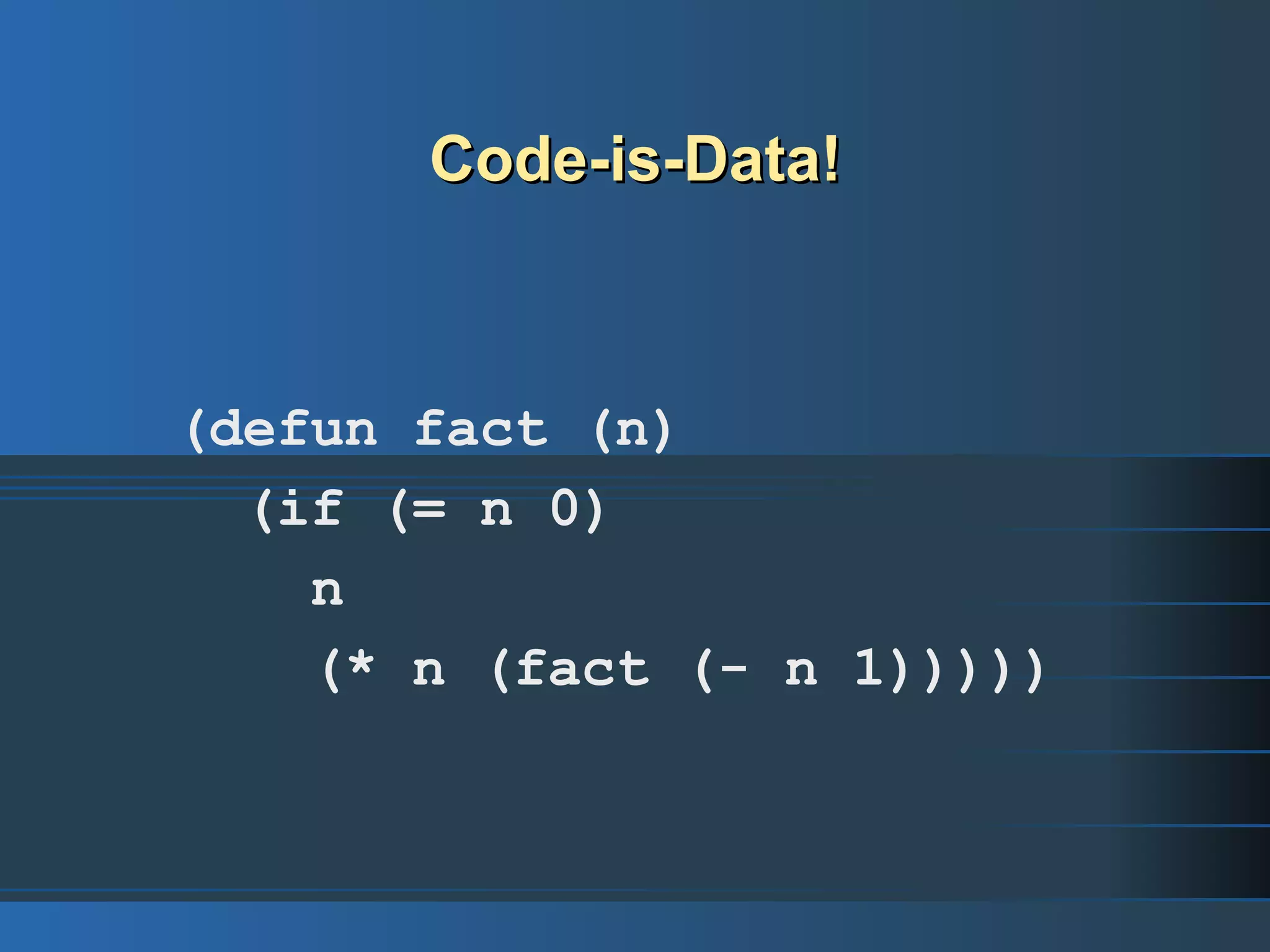 Code-is-Data!

(defun fact (n)
  (if (= n 0)
    n
    (* n (fact (- n 1)))))